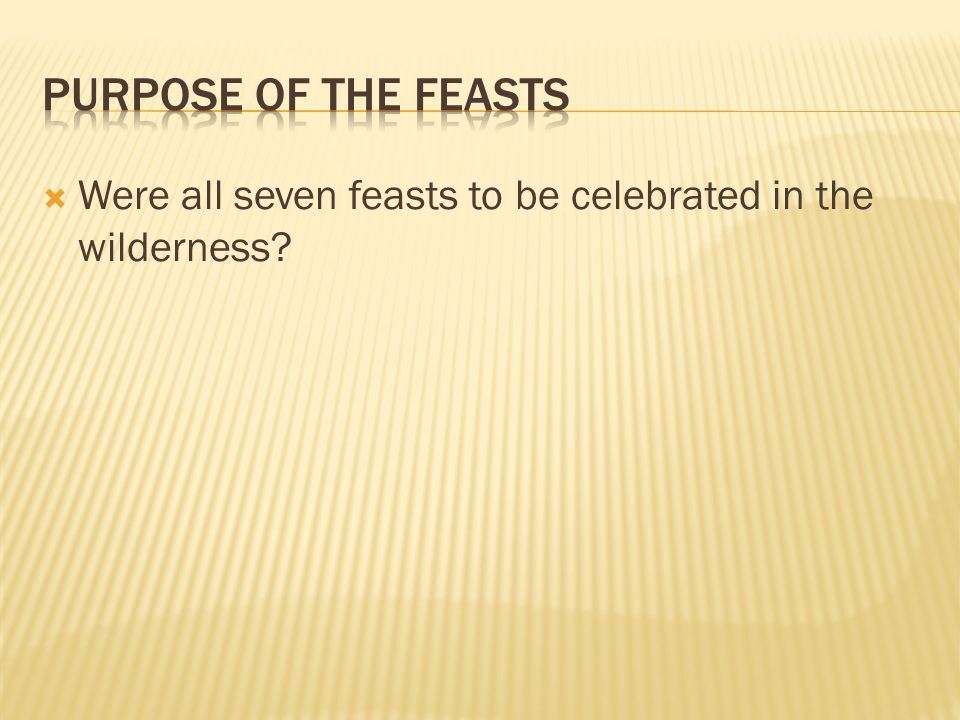 PURPOSE OF THE FEASTS

Were all seven feasts to be celebrated in the wilderness?